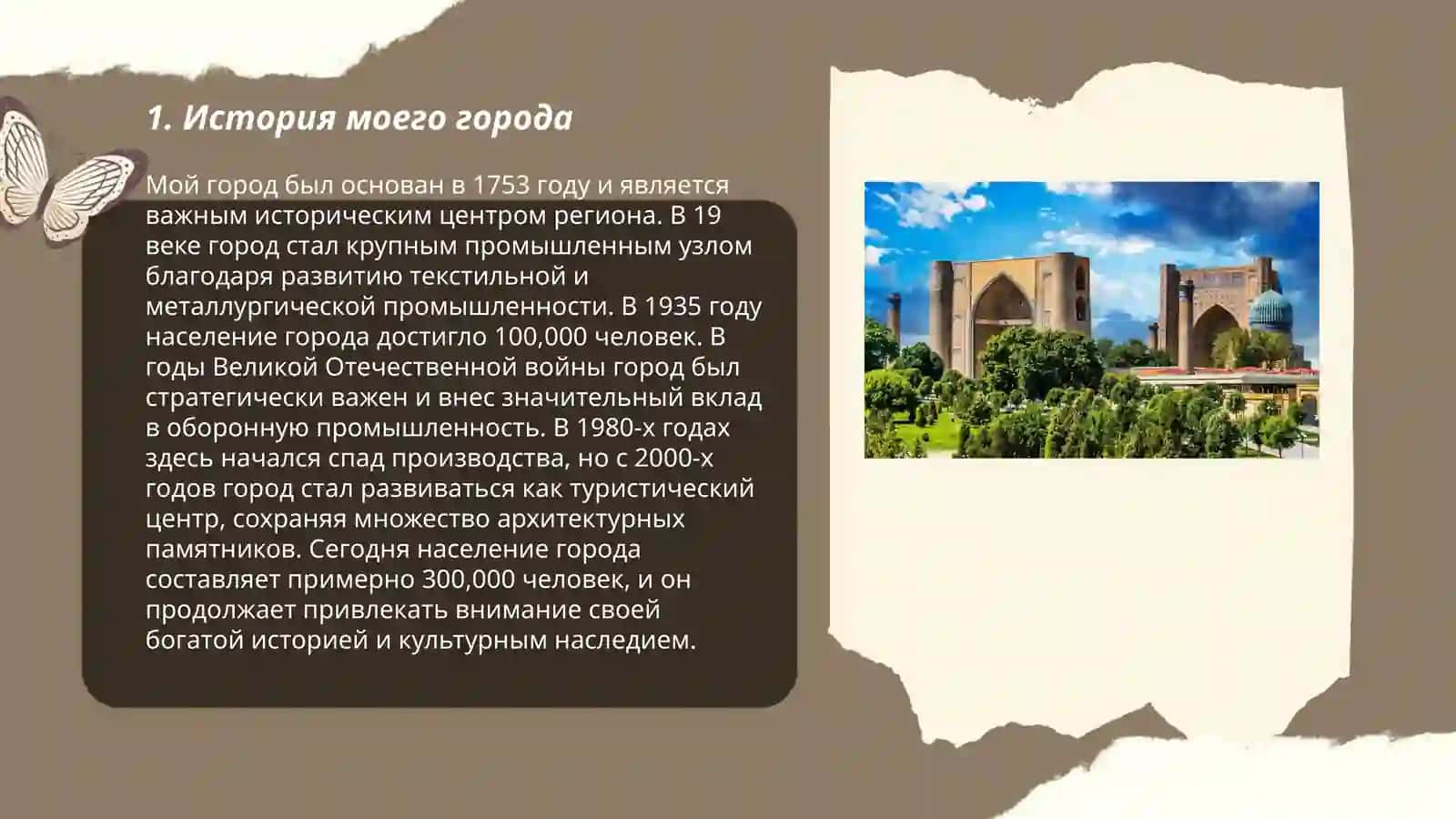 1. История моего города

Мой город был основан в 1753 году и является важным историческим центром региона. В 19 веке город стал крупным промышленным узлом благодаря развитию текстильной и металлургической промышленности. В 1935 году население города достигло 100,000 человек. В годы Великой Отечественной войны город был стратегически важен и внес значительный вклад в оборонную промышленность. В 1980-х годах здесь начался спад производства, но с 2000-х годов город стал развиваться как туристический центр, сохраняя множество архитектурных памятников. Сегодня население города составляет примерно 300,000 человек, и он продолжает привлекать внимание своей богатой историей и культурным наследием.